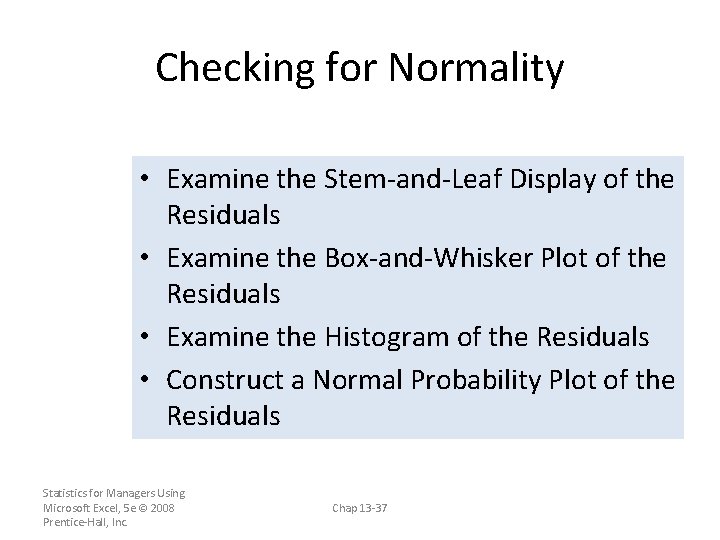 Checking for Normality

• Examine the Stem-and-Leaf Display of the Residuals
• Examine the Box-and-Whisker Plot of the Residuals
• Examine the Histogram of the Residuals
• Construct a Normal Probability Plot of the Residuals

Statistics for Managers Using Microsoft Excel, 5e © 2008 Prentice-Hall, Inc.

Chap 13-37